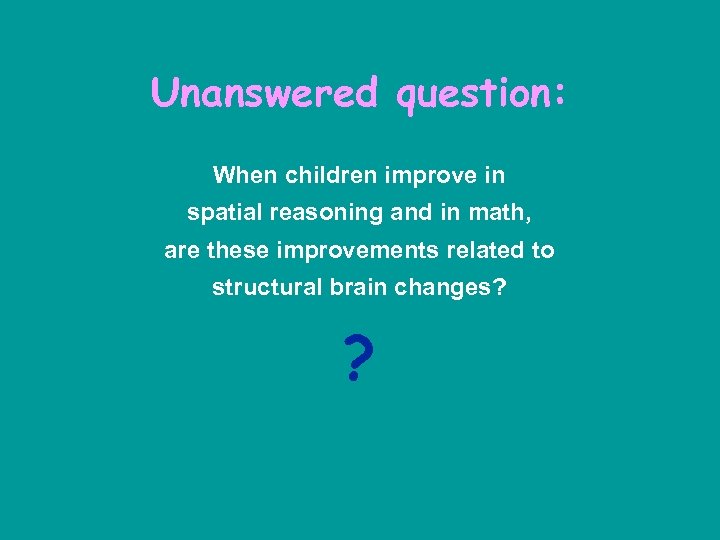 Unanswered question:

When children improve in spatial reasoning and in math, are these improvements related to structural brain changes?

?